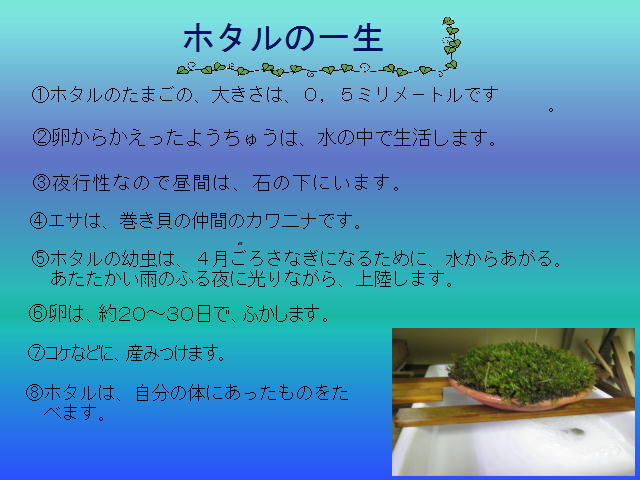 ホタルの一生

①ホタルのたまごの、大きさは、０，５ミリメートルです。

②卵からかえったようちゅうは、水の中で生活します。

③夜行性なので昼間は、石の下にいます。

④エサは、巻き貝の仲間のカワニナです。

⑤ホタルの幼虫は、４月ごろさなぎになるために、水からあがる。あたたかい雨のふる夜に光りながら、上陸します。

⑥卵は、約20～30日で、ふかします。

⑦コケなどに、産みつけます。

⑧ホタルは、自分の体にあったものをたべます。